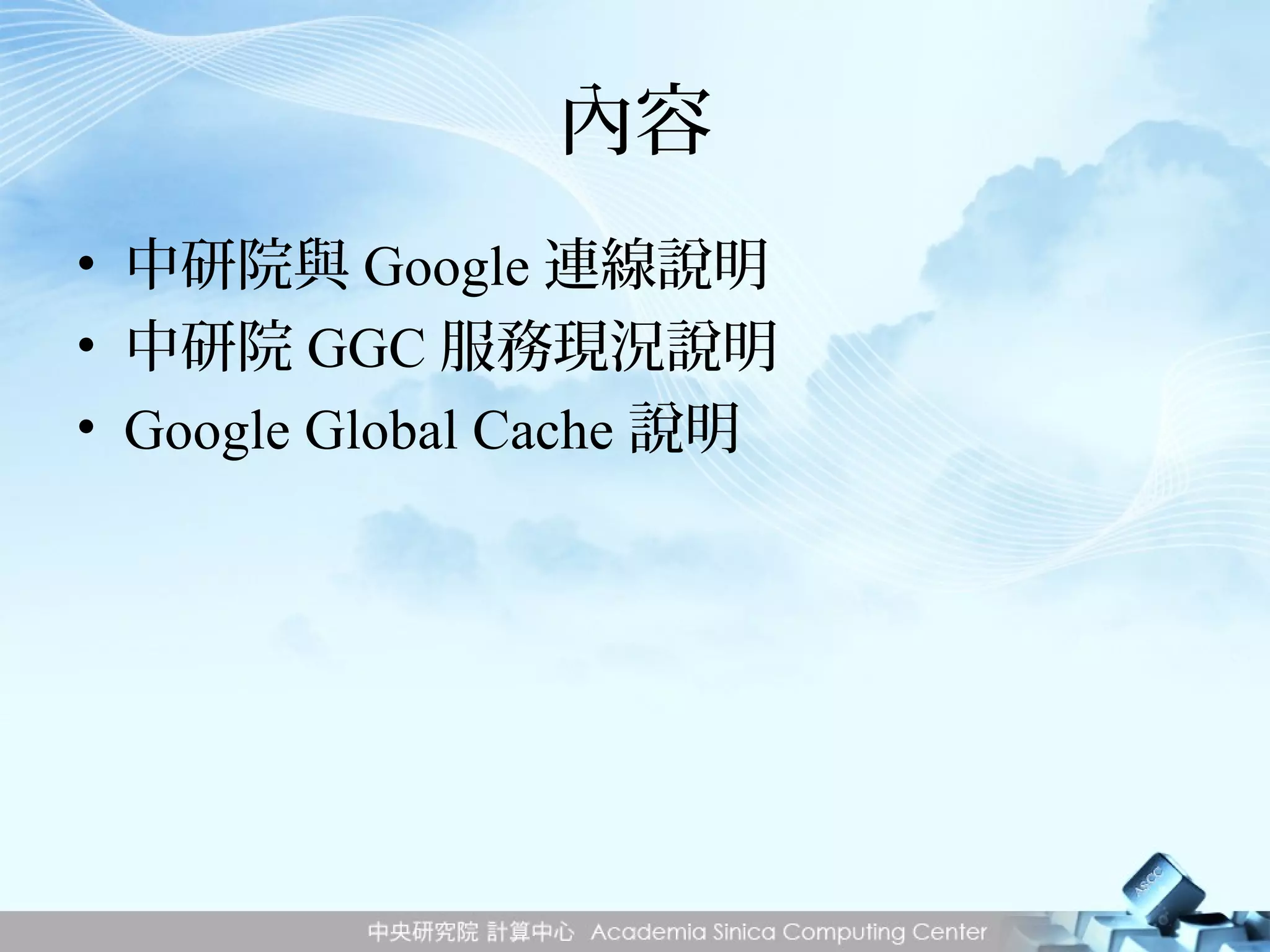 內容

• 中研院與 Google 連線說明
• 中研院 GGC 服務現況說明
• Google Global Cache 說明

ASCC

中央研究院 計算中心 Academia Sinica Computing Center